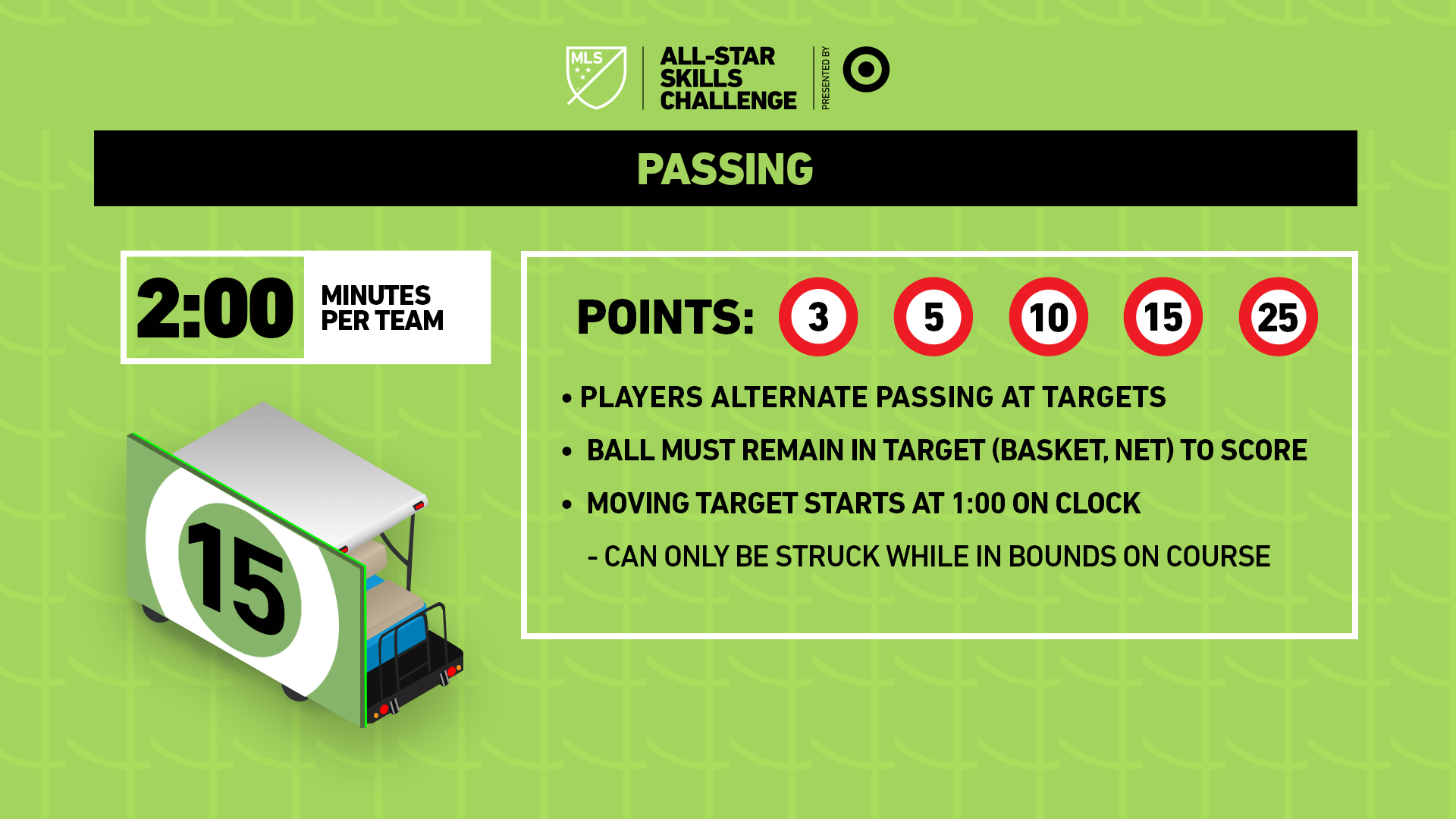 MLS

ALL-STAR SKILLS CHALLENGE

PRESENTED BY

PASSING

2:00 MINUTES PER TEAM

15

POINTS: 3 5 10 15 25

• PLAYERS ALTERNATE PASSING AT TARGETS

• BALL MUST REMAIN IN TARGET (BASKET, NET) TO SCORE

• MOVING TARGET STARTS AT 1:00 ON CLOCK

- CAN ONLY BE STRUCK WHILE IN BOUNDS ON COURSE